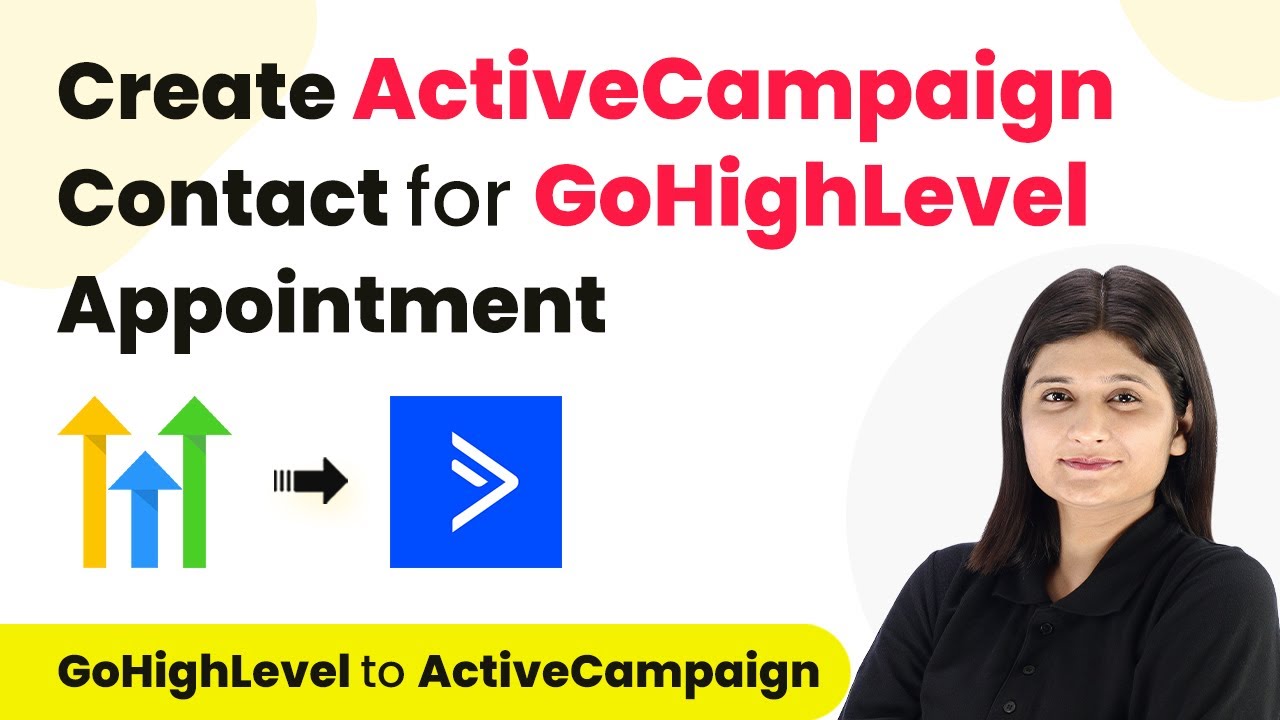 Create ActiveCampaign Contact for GoHighLevel Appointment

GoHighLevel to ActiveCampaign